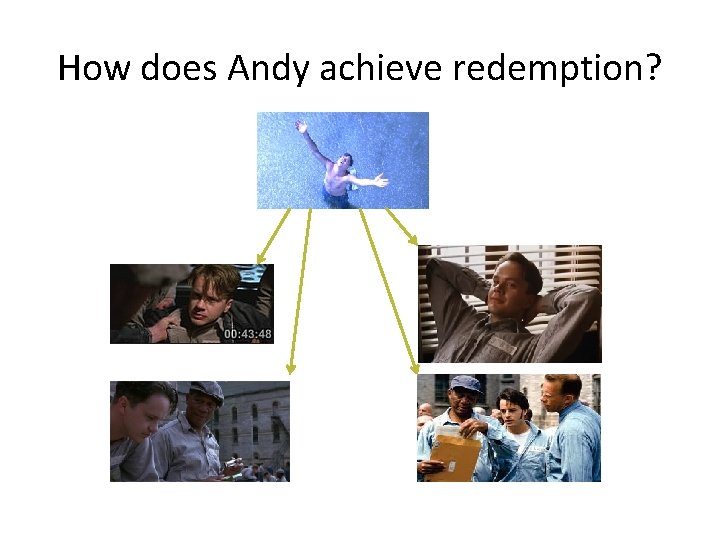 How does Andy achieve redemption?

00:43:48